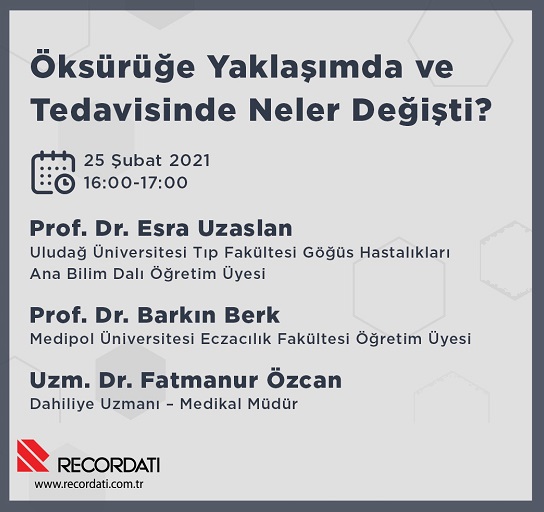 Öksürüğe Yaklaşımda ve Tedavisinde Neler Değişti?

25 Şubat 2021
16:00-17:00

Prof. Dr. Esra Uzaslan
Uludağ Üniversitesi Tıp Fakültesi Göğüs Hastalıkları Ana Bilim Dalı Öğretim Üyesi

Prof. Dr. Barkın Berk
Medipol Üniversitesi Eczacılık Fakültesi Öğretim Üyesi

Uzm. Dr. Fatmanur Özcan
Dahiliye Uzmanı – Medikal Müdür

RECORDATI
www.recordati.com.tr